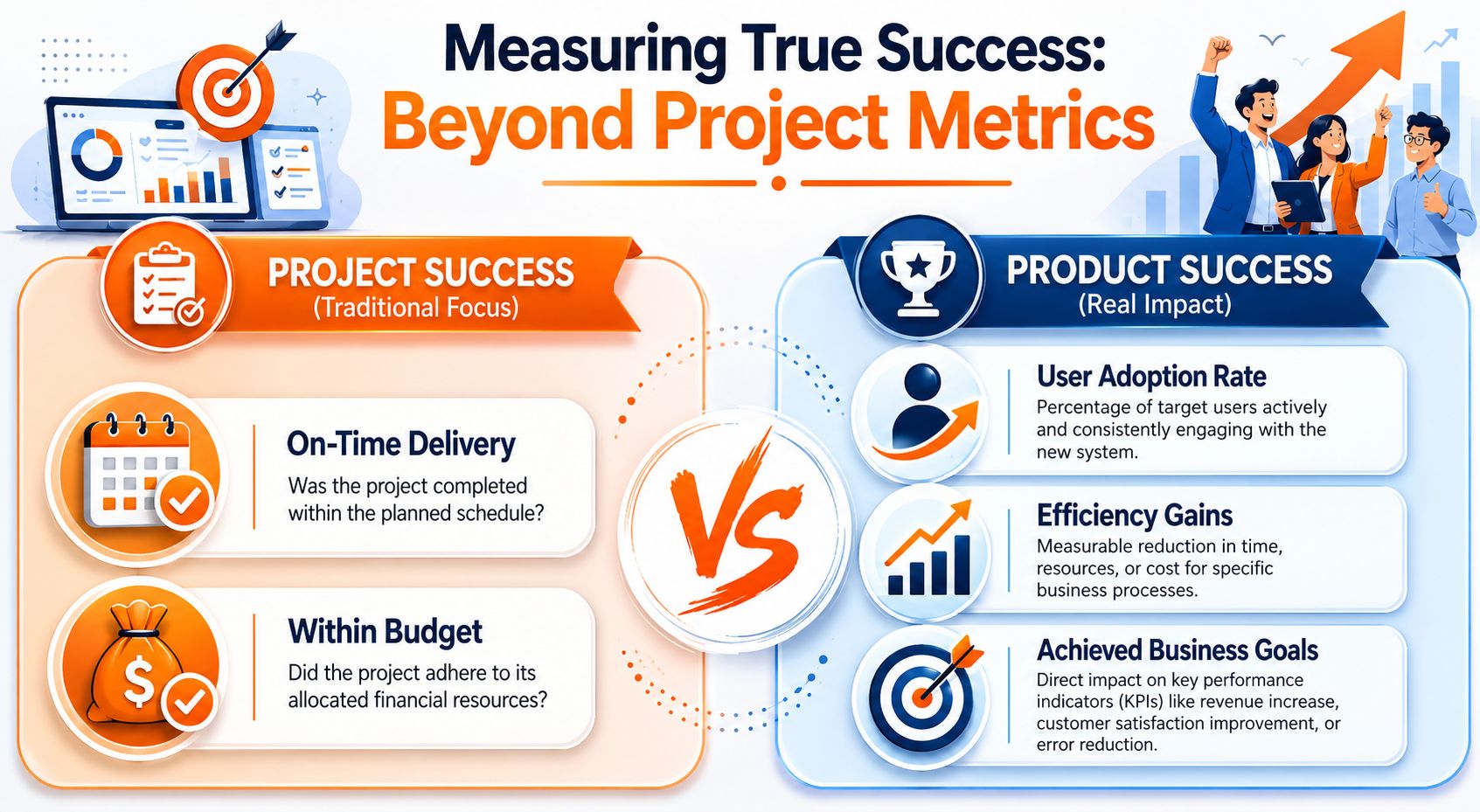 Measuring True Success:
Beyond Project Metrics

PROJECT SUCCESS
(Traditional Focus)

On-Time Delivery
Was the project completed within the planned schedule?

Within Budget
Did the project adhere to its allocated financial resources?

VS

PRODUCT SUCCESS
(Real Impact)

User Adoption Rate
Percentage of target users actively and consistently engaging with the new system.

Efficiency Gains
Measurable reduction in time, resources, or cost for specific business processes.

Achieved Business Goals
Direct impact on key performance indicators (KPIs) like revenue increase, customer satisfaction improvement, or error reduction.